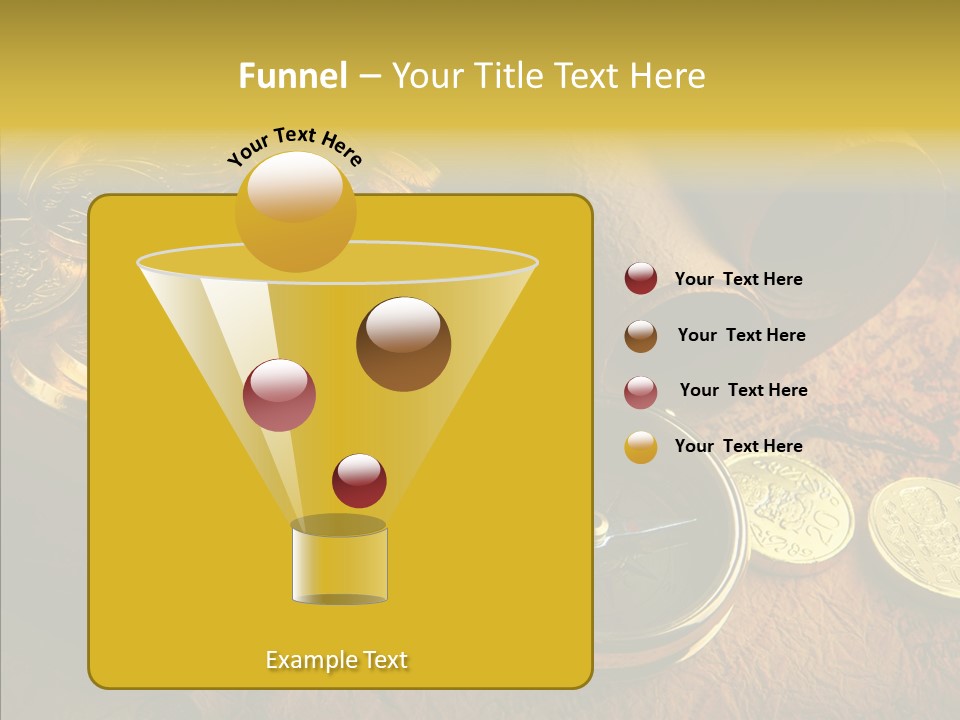 Funnel – Your Title Text Here

Your Text Here

Your Text Here

Your Text Here

Your Text Here

Your Text Here

Example Text